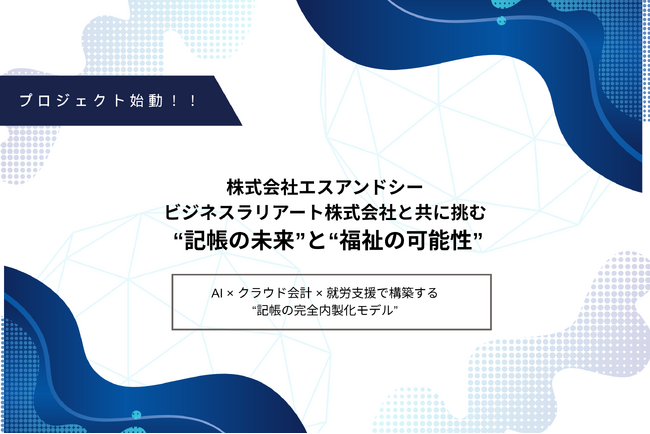 プロジェクト始動！！

株式会社エスアンドシー
ビジネスラリアート株式会社と共に挑む
“記帳の未来”と“福祉の可能性”

AI × クラウド会計 × 就労支援で構築する
“記帳の完全内製化モデル”